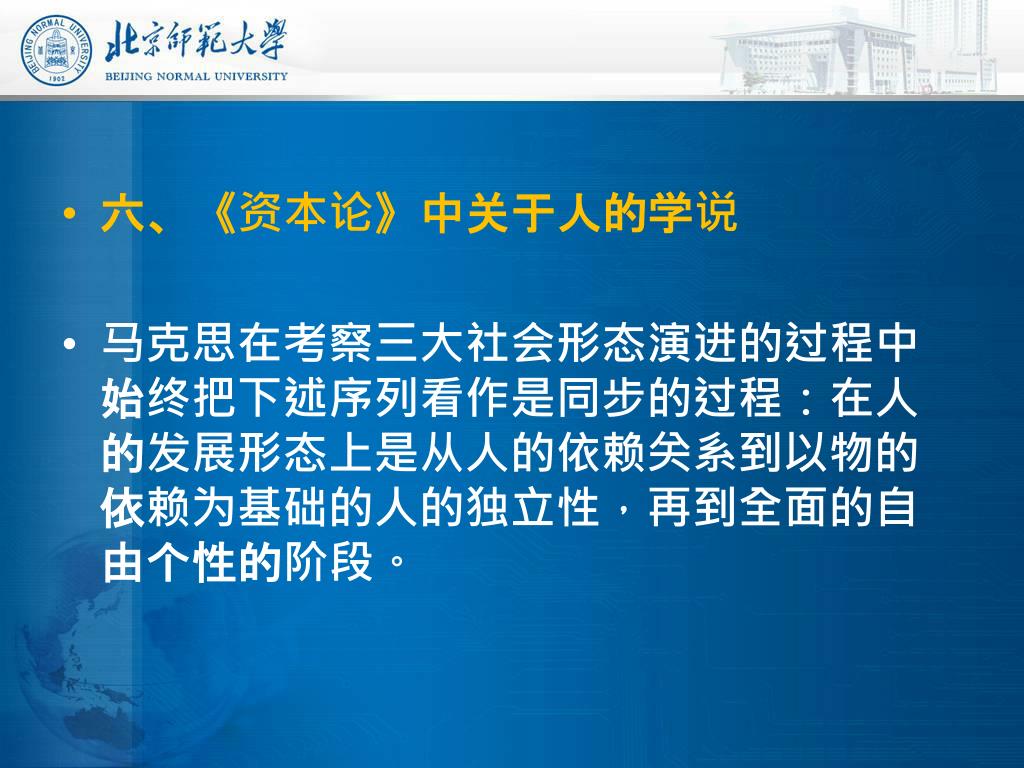 BEIJING NORMAL UNIVERSITY 1902

北京師範大學
BEIJING NORMAL UNIVERSITY

• 六、《资本论》中关于人的学说

• 马克思在考察三大社会形态演进的过程中始终把下述序列看作是同步的过程：在人的发展形态上是从人的依赖关系到以物的依赖为基础的人的独立性，再到全面的自由个性的阶段。